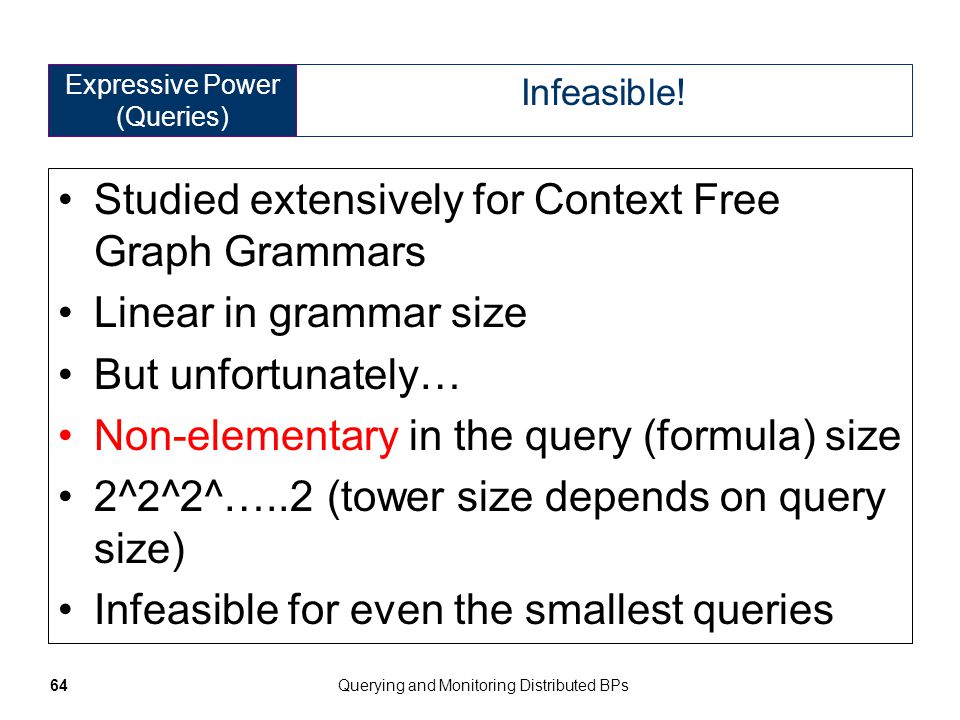 Expressive Power (Queries)

Infeasible!

• Studied extensively for Context Free Graph Grammars
• Linear in grammar size
• But unfortunately…
• Non-elementary in the query (formula) size
• 2^2^2^…..2 (tower size depends on query size)
• Infeasible for even the smallest queries

64

Querying and Monitoring Distributed BPs